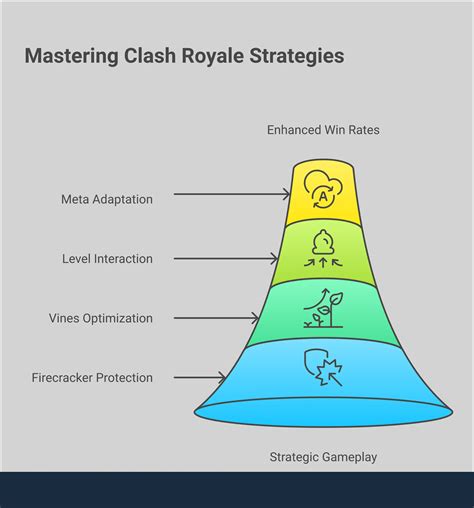 Mastering Clash Royale Strategies

Enhanced Win Rates

Meta Adaptation

A

Level Interaction

Vines Optimization

Firecracker Protection

Strategic Gameplay